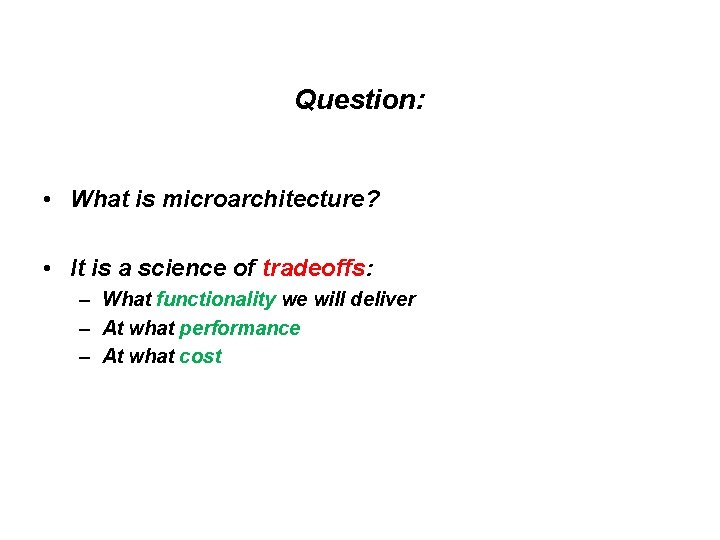 Question:

• What is microarchitecture?

• It is a science of tradeoffs:
– What functionality we will deliver
– At what performance
– At what cost